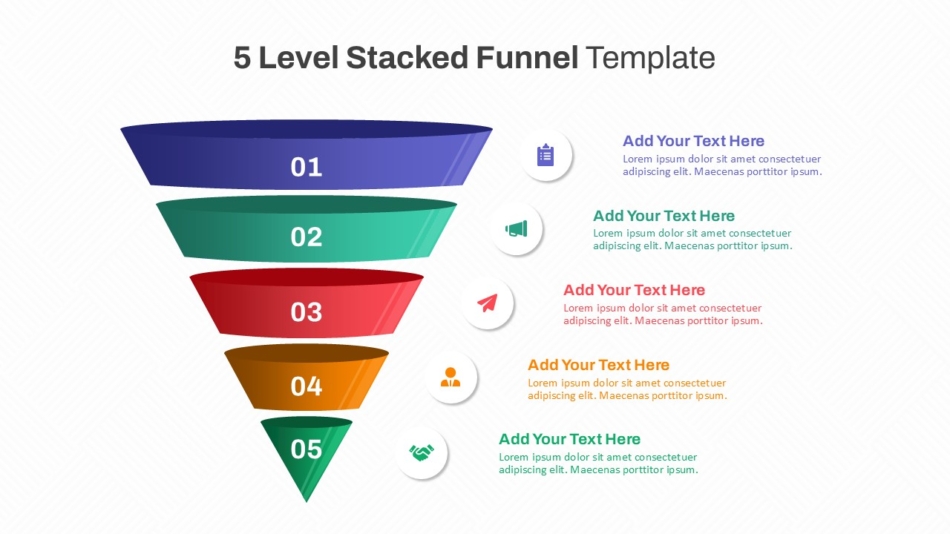 5 Level Stacked Funnel Template

01

Add Your Text Here
Lorem ipsum dolor sit amet consectetuer adipiscing elit. Maecenas porttitor ipsum.

02

Add Your Text Here
Lorem ipsum dolor sit amet consectetuer adipiscing elit. Maecenas porttitor ipsum.

03

Add Your Text Here
Lorem ipsum dolor sit amet consectetuer adipiscing elit. Maecenas porttitor ipsum.

04

Add Your Text Here
Lorem ipsum dolor sit amet consectetuer adipiscing elit. Maecenas porttitor ipsum.

05

Add Your Text Here
Lorem ipsum dolor sit amet consectetuer adipiscing elit. Maecenas porttitor ipsum.